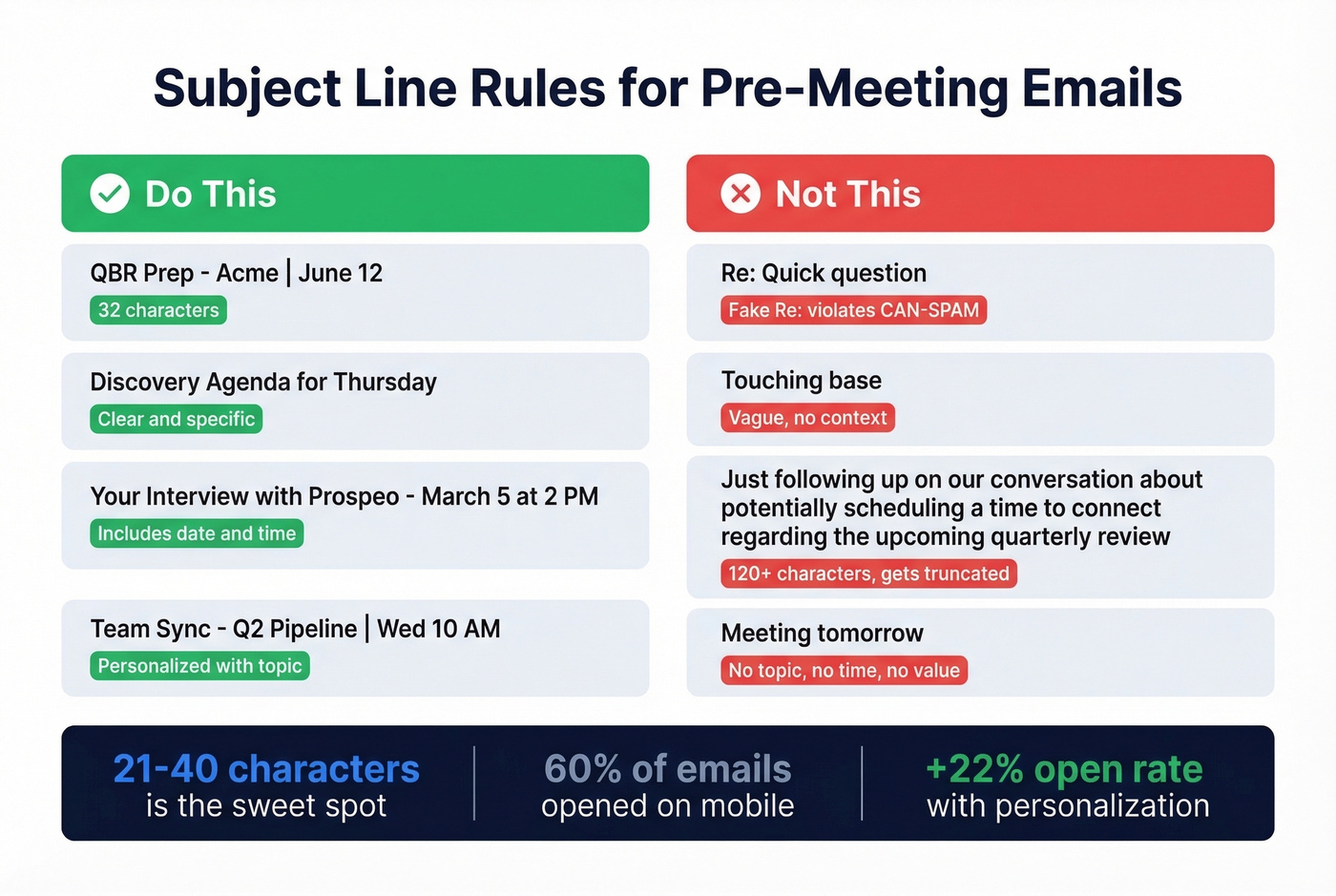 Subject Line Rules for Pre-Meeting Emails

Do This

QBR Prep - Acme | June 12
32 characters

Discovery Agenda for Thursday
Clear and specific

Your Interview with Prospeo - March 5 at 2 PM
Includes date and time

Team Sync - Q2 Pipeline | Wed 10 AM
Personalized with topic

Not This

Re: Quick question
Fake Re: violates CAN-SPAM

Touching base
Vague, no context

Just following up on our conversation about potentially scheduling a time to connect regarding the upcoming quarterly review
120+ characters, gets truncated

Meeting tomorrow
No topic, no time, no value

21-40 characters
is the sweet spot

60% of emails
opened on mobile

+22% open rate
with personalization